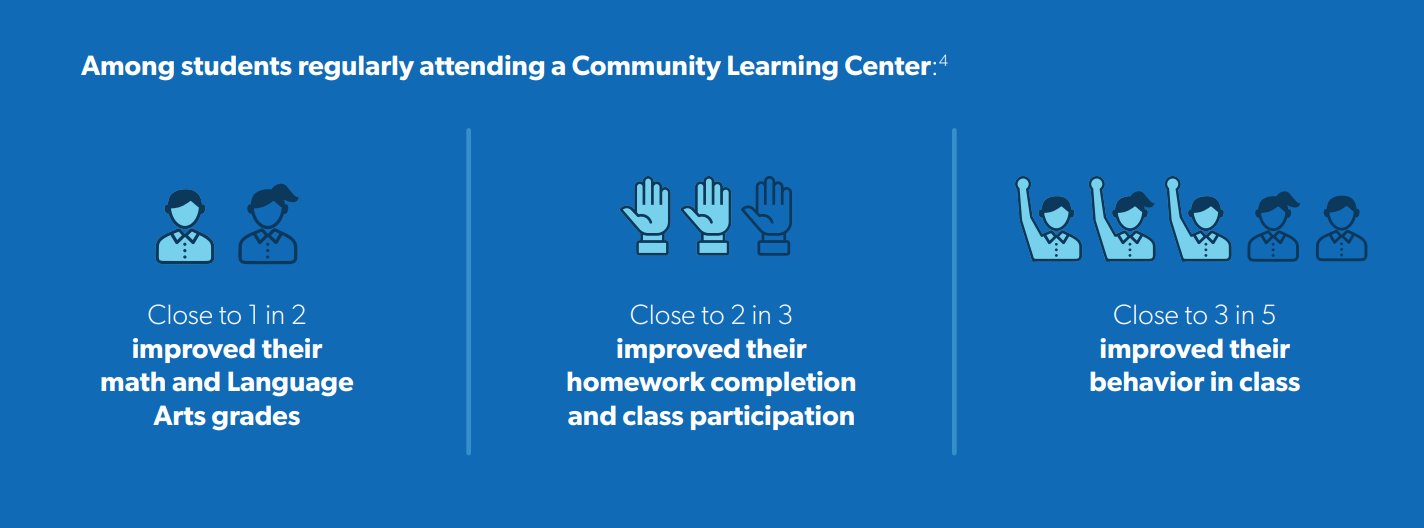 Among students regularly attending a Community Learning Center:$^4$

Close to 1 in 2
improved their math and Language Arts grades

Close to 2 in 3
improved their homework completion and class participation

Close to 3 in 5
improved their behavior in class